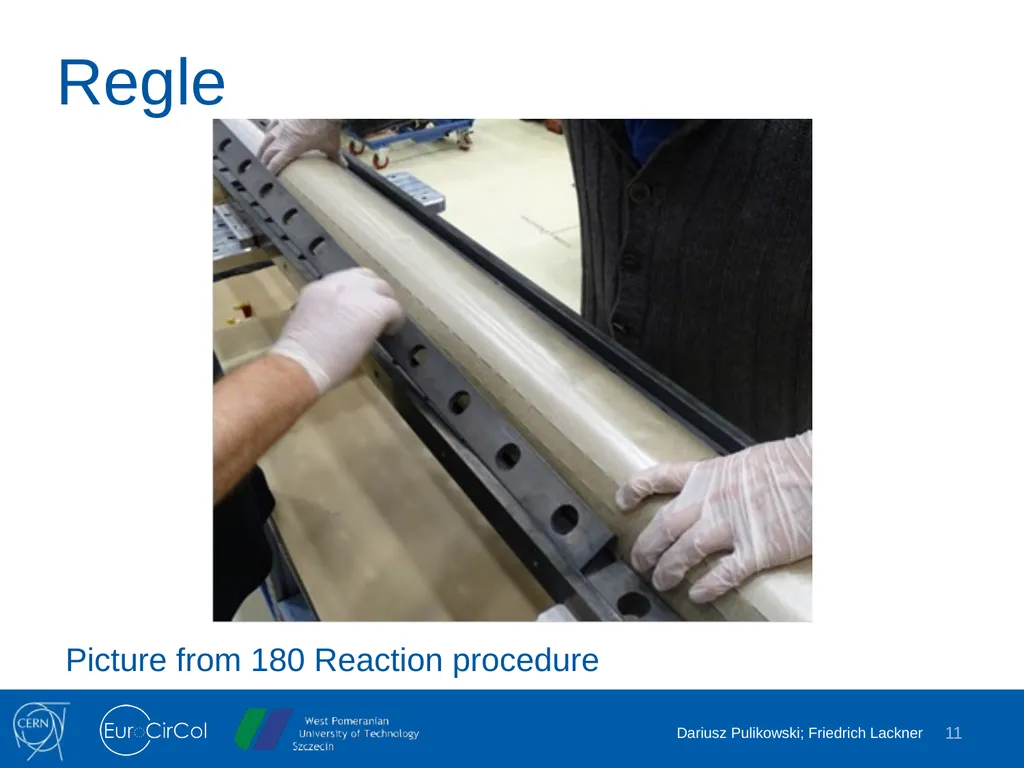 Regle

Picture from 180 Reaction procedure

CERN

EuroCirCol

West Pomeranian University of Technology Szczecin

Dariusz Pulikowski; Friedrich Lackner 11